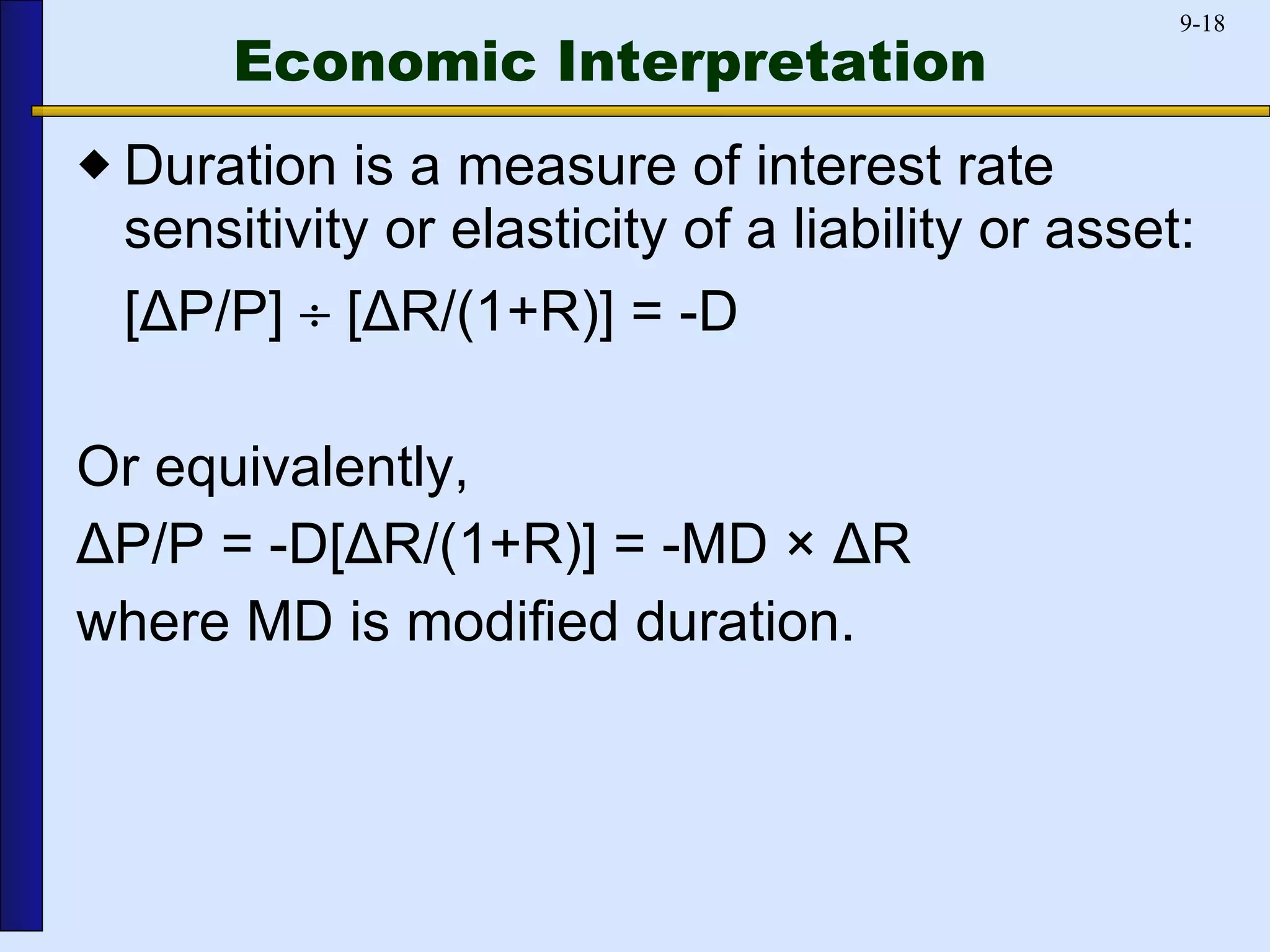 9-18

Economic Interpretation

◆ Duration is a measure of interest rate sensitivity or elasticity of a liability or asset:

$[\Delta P/P] \div [\Delta R/(1+R)] = -D$

Or equivalently,

$\Delta P/P = -D[\Delta R/(1+R)] = -MD \times \Delta R$

where MD is modified duration.